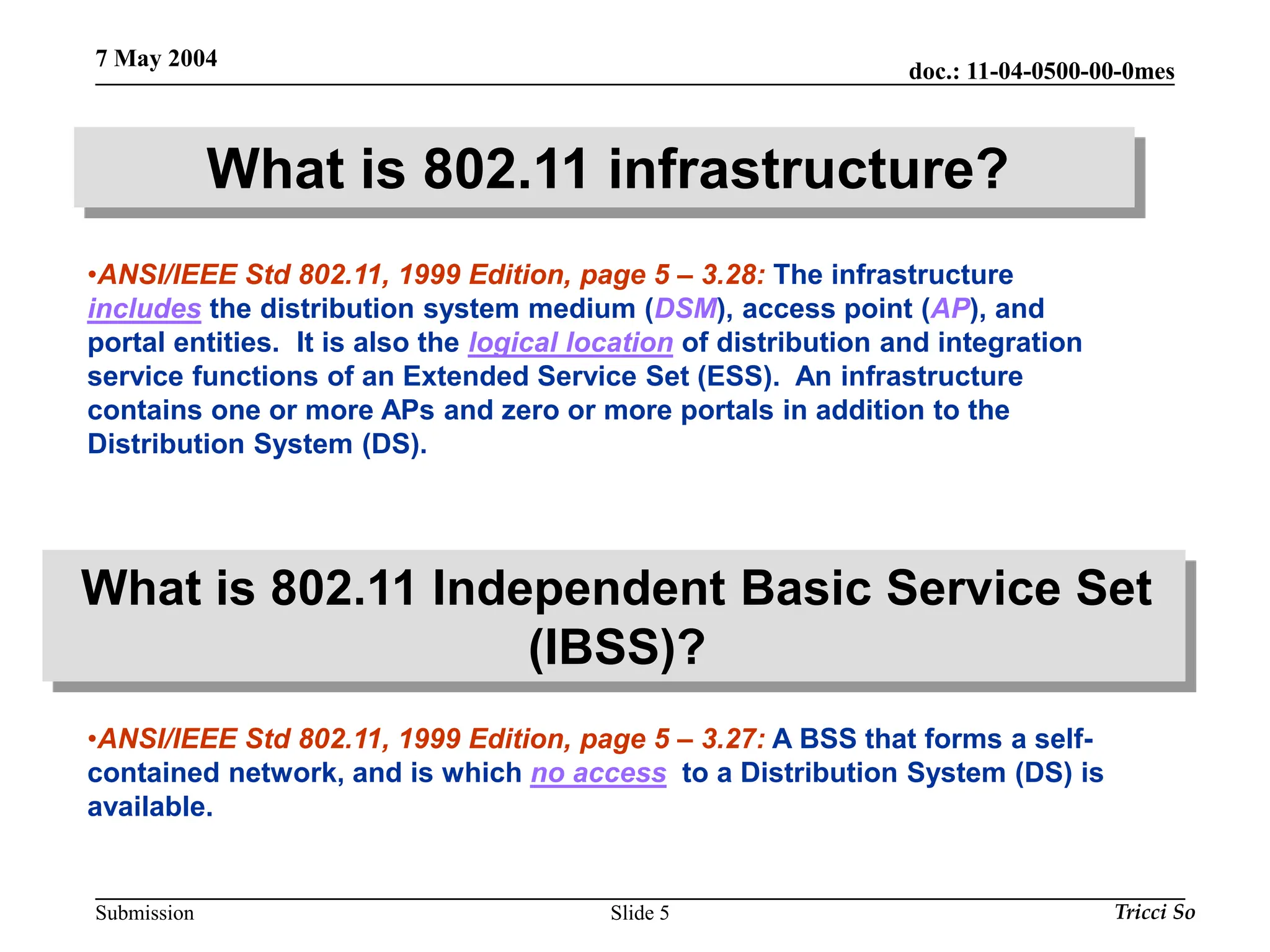 7 May 2004

doc.: 11-04-0500-00-0mes

What is 802.11 infrastructure?

•ANSI/IEEE Std 802.11, 1999 Edition, page 5 – 3.28: The infrastructure includes the distribution system medium (DSM), access point (AP), and portal entities. It is also the logical location of distribution and integration service functions of an Extended Service Set (ESS). An infrastructure contains one or more APs and zero or more portals in addition to the Distribution System (DS).

What is 802.11 Independent Basic Service Set (IBSS)?

•ANSI/IEEE Std 802.11, 1999 Edition, page 5 – 3.27: A BSS that forms a self-contained network, and is which no access to a Distribution System (DS) is available.

Submission

Slide 5

Tricci So